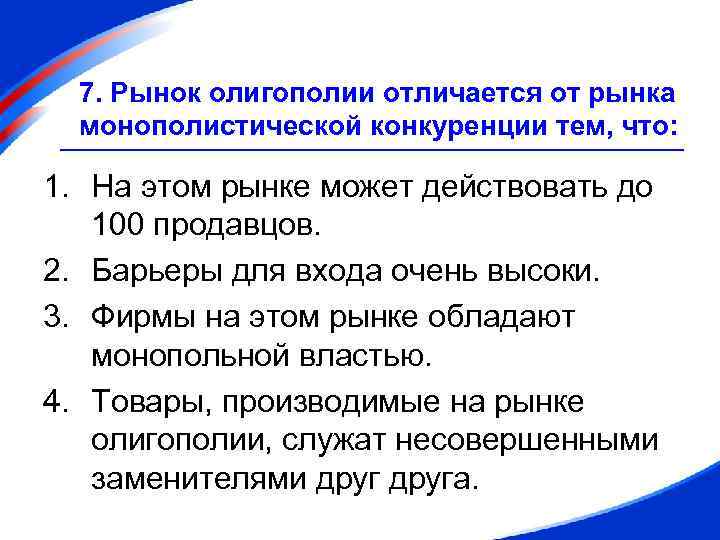 7. Рынок олигополии отличается от рынка монополистической конкуренции тем, что:

1. На этом рынке может действовать до 100 продавцов.
2. Барьеры для входа очень высоки.
3. Фирмы на этом рынке обладают монопольной властью.
4. Товары, производимые на рынке олигополии, служат несовершенными заменителями друг друга.